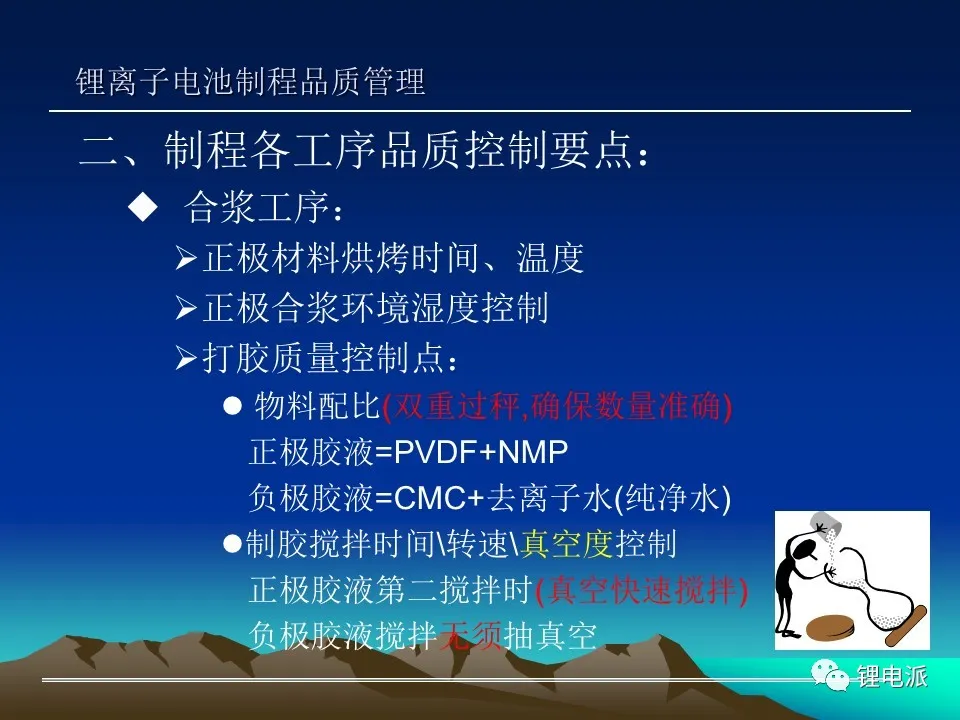 锂离子电池制程品质管理

二、制程各工序品质控制要点：

◆ 合浆工序：

➢正极材料烘烤时间、温度

➢正极合浆环境湿度控制

➢打胶质量控制点：

● 物料配比(双重过秤,确保数量准确)

正极胶液=PVDF+NMP

负极胶液=CMC+去离子水(纯净水)

●制胶搅拌时间\转速\真空度控制

正极胶液第二搅拌时(真空快速搅拌)

负极胶液搅拌无须抽真空

锂电派